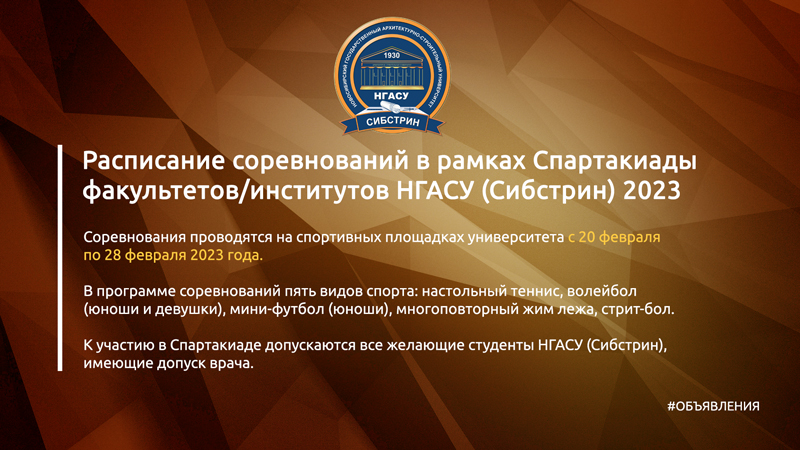 НОВОСИБИРСКИЙ ГОСУДАРСТВЕННЫЙ АРХИТЕКТУРНО-СТРОИТЕЛЬНЫЙ УНИВЕРСИТЕТ
1930
НГАСУ
СИБСТРИН

Расписание соревнований в рамках Спартакиады факультетов/институтов НГАСУ (Сибстрин) 2023

Соревнования проводятся на спортивных площадках университета с 20 февраля по 28 февраля 2023 года.

В программе соревнований пять видов спорта: настольный теннис, волейбол (юноши и девушки), мини-футбол (юноши), многоповторный жим лежа, стрит-бол.

К участию в Спартакиаде допускаются все желающие студенты НГАСУ (Сибстрин), имеющие допуск врача.

#ОБЪЯВЛЕНИЯ